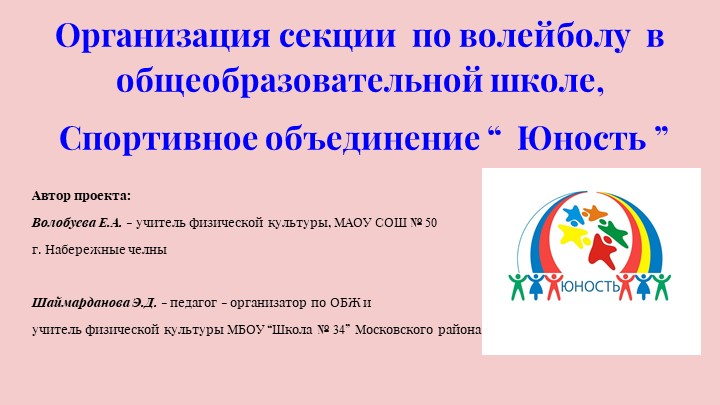 Организация секции по волейболу в общеобразовательной школе,

Спортивное объединение “ Юность ”

Автор проекта:

Волобуева Е.А. – учитель физической культуры, МАОУ СОШ № 50 г. Набережные челны

Шаймарданова Э.Д. – педагог – организатор по ОБЖ и учитель физической культуры МБОУ “Школа № 34” Московского района

ЮНОСТЬ